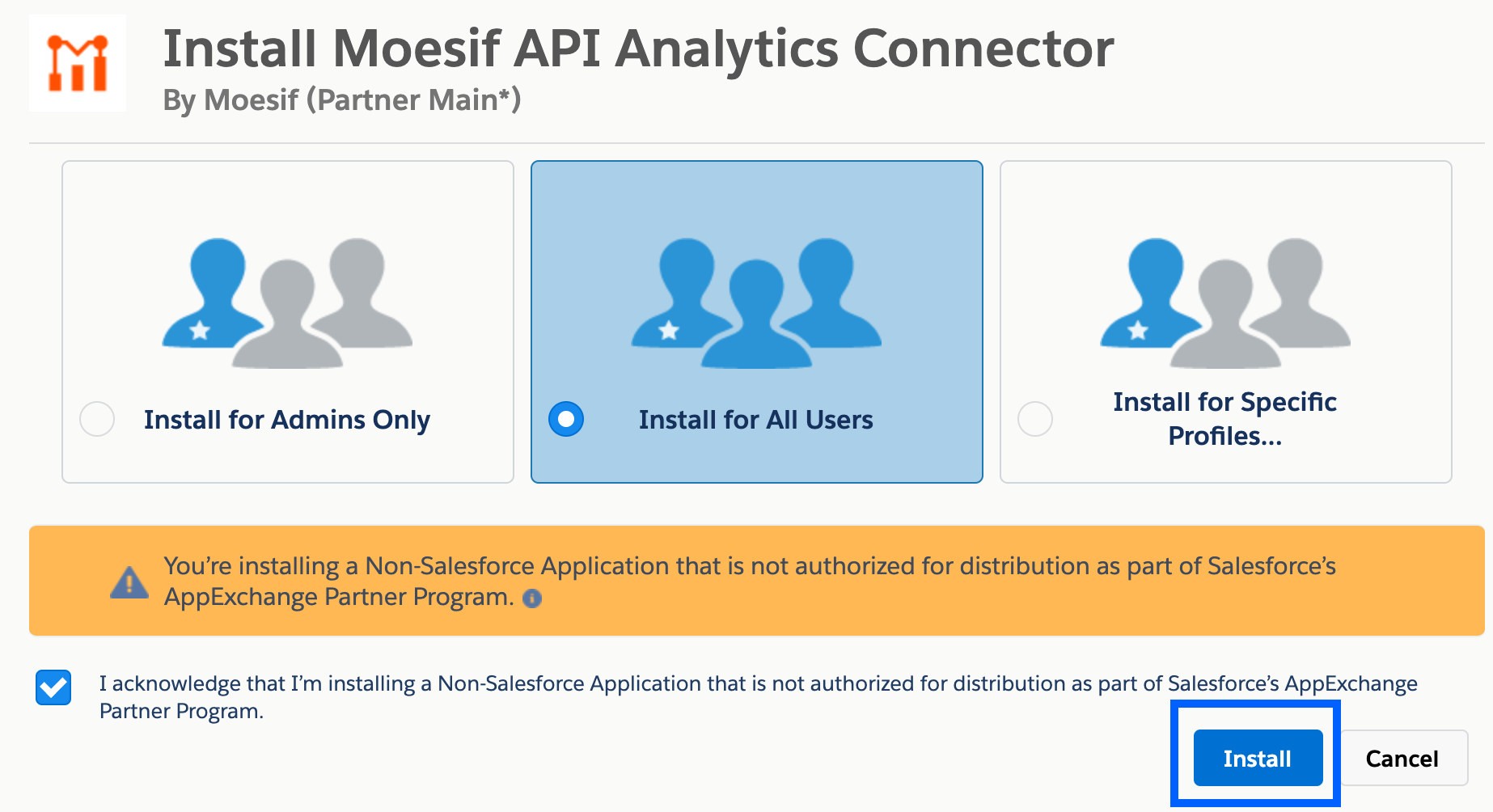 Install Moesif API Analytics Connector
By Moesif (Partner Main*)

Install for Admins Only

Install for All Users

Install for Specific Profiles...

You're installing a Non-Salesforce Application that is not authorized for distribution as part of Salesforce's AppExchange Partner Program.

I acknowledge that I'm installing a Non-Salesforce Application that is not authorized for distribution as part of Salesforce's AppExchange Partner Program.

Install

Cancel